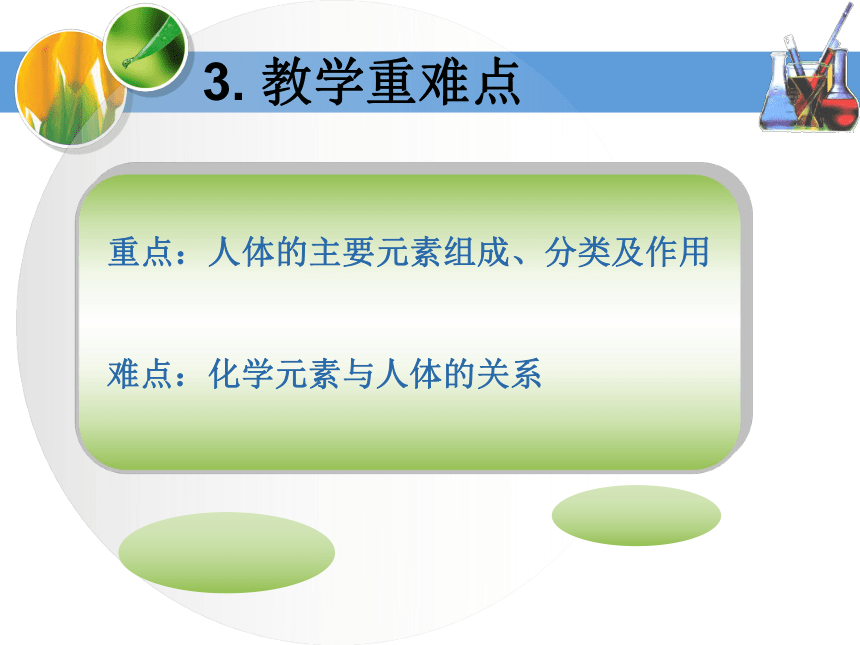 3. 教学重难点

重点：人体的主要元素组成、分类及作用

难点：化学元素与人体的关系